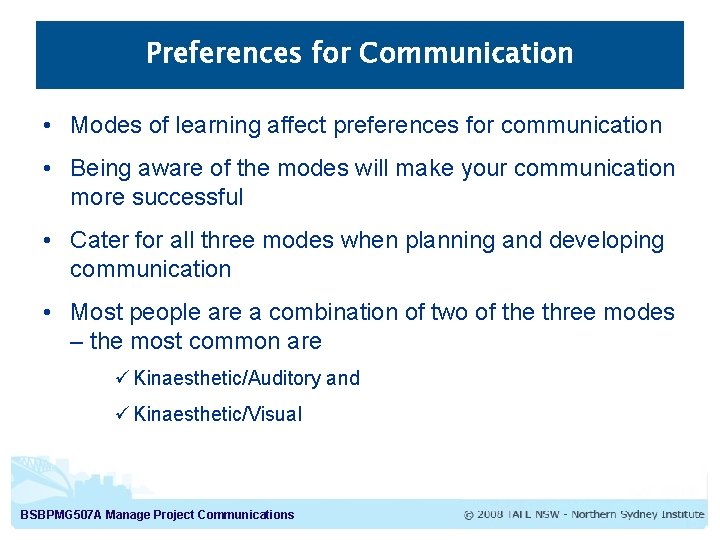 Preferences for Communication

• Modes of learning affect preferences for communication

• Being aware of the modes will make your communication more successful

• Cater for all three modes when planning and developing communication

• Most people are a combination of two of the three modes – the most common are

✓ Kinaesthetic/Auditory and

✓ Kinaesthetic/Visual

BSBPMG507A Manage Project Communications

© 2008 TAFE NSW - Northern Sydney Institute